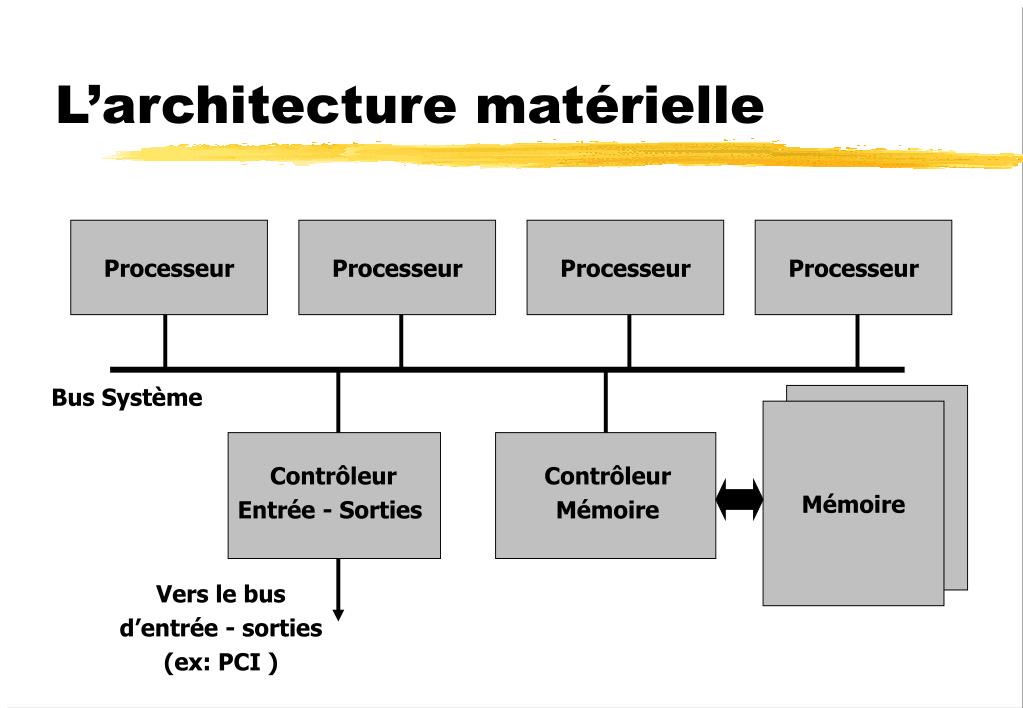 L’architecture matérielle

Processeur

Processeur

Processeur

Processeur

Bus Système

Contrôleur Entrée - Sorties

Contrôleur Mémoire

Mémoire

Vers le bus d’entrée - sorties (ex: PCI )